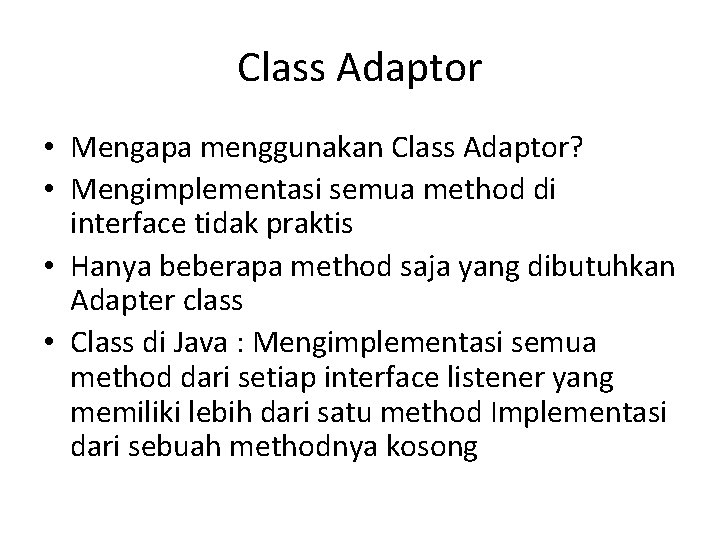 Class Adaptor

• Mengapa menggunakan Class Adaptor?
• Mengimplementasi semua method di interface tidak praktis
• Hanya beberapa method saja yang dibutuhkan Adapter class
• Class di Java : Mengimplementasi semua method dari setiap interface listener yang memiliki lebih dari satu method Implementasi dari sebuah methodnya kosong